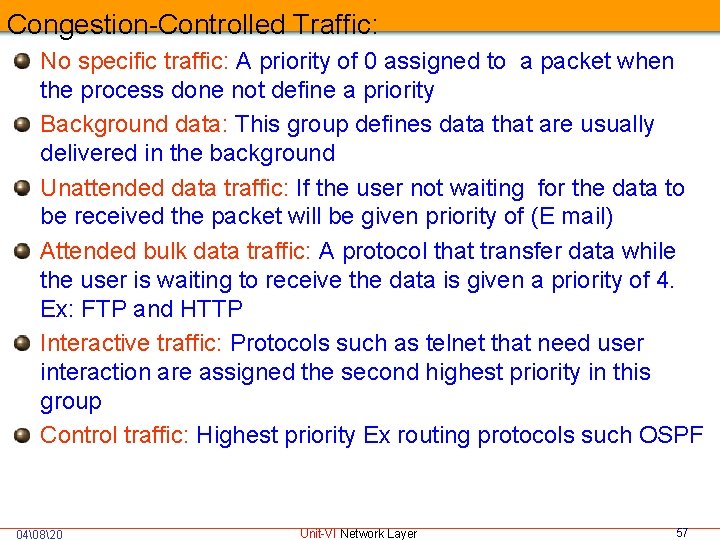 Congestion-Controlled Traffic:

No specific traffic: A priority of 0 assigned to a packet when the process done not define a priority

Background data: This group defines data that are usually delivered in the background

Unattended data traffic: If the user not waiting for the data to be received the packet will be given priority of (E mail)

Attended bulk data traffic: A protocol that transfer data while the user is waiting to receive the data is given a priority of 4. Ex: FTP and HTTP

Interactive traffic: Protocols such as telnet that need user interaction are assigned the second highest priority in this group

Control traffic: Highest priority Ex routing protocols such OSPF

04\08\20 Unit-VI Network Layer 57